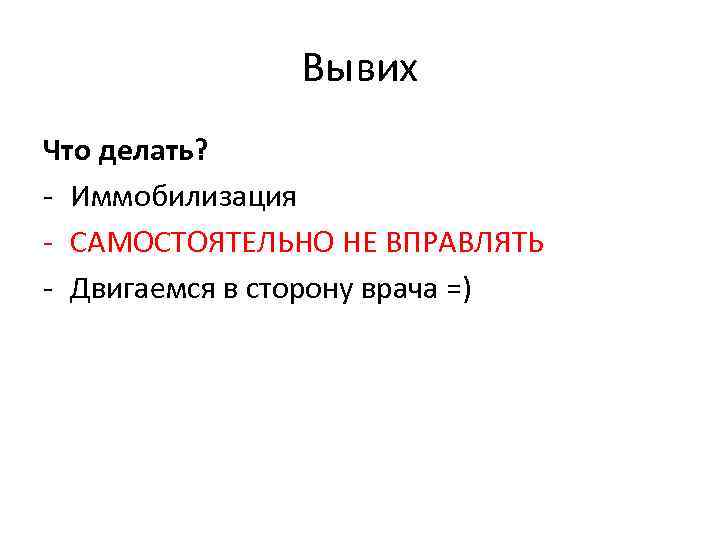 Вывих

Что делать?

- Иммобилизация
- САМОСТОЯТЕЛЬНО НЕ ВПРАВЛЯТЬ
- Двигаемся в сторону врача =)